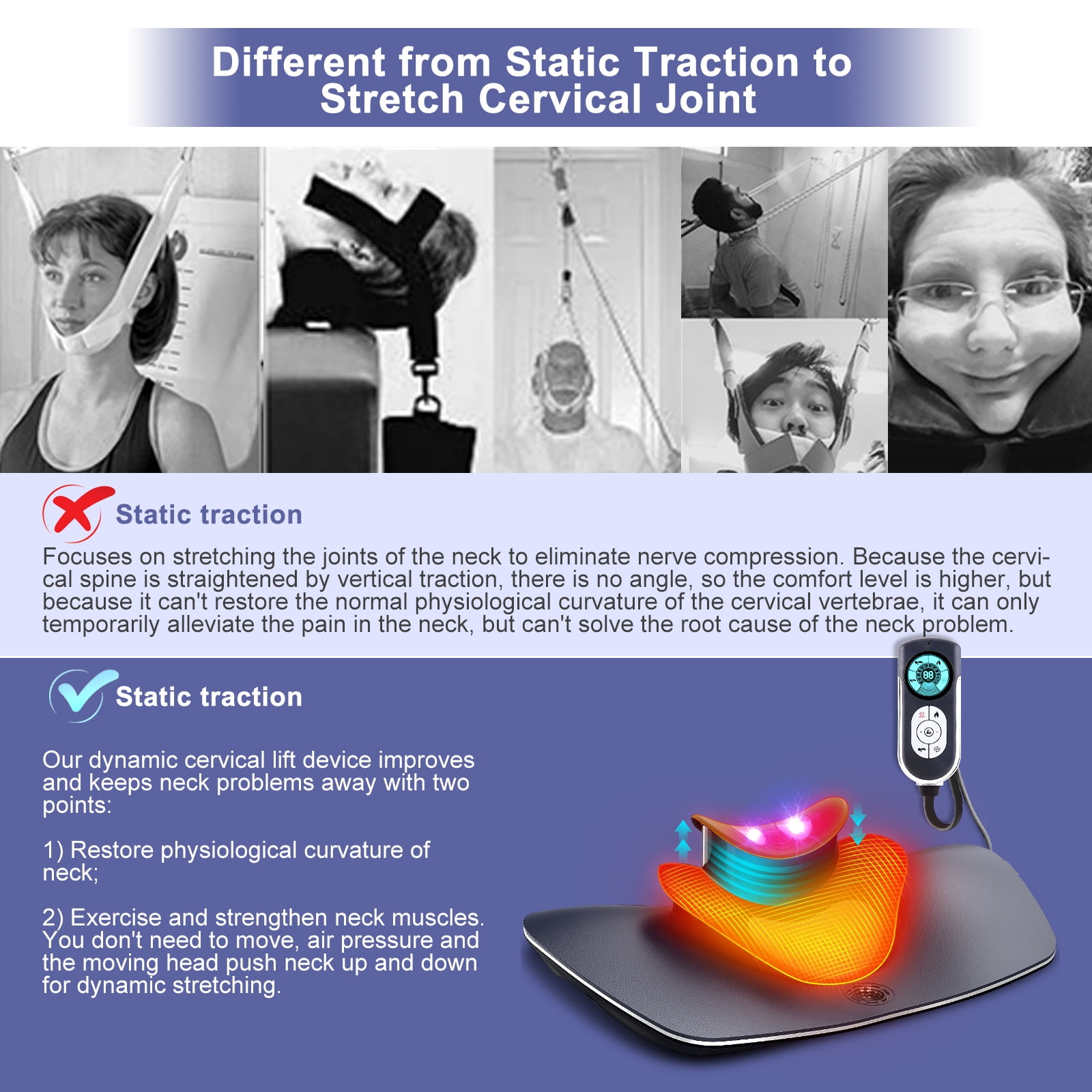 Different from Static Traction to Stretch Cervical Joint

Static traction

Focuses on stretching the joints of the neck to eliminate nerve compression. Because the cervical spine is straightened by vertical traction, there is no angle, so the comfort level is higher, but because it can't restore the normal physiological curvature of the cervical vertebrae, it can only temporarily alleviate the pain in the neck, but can't solve the root cause of the neck problem.

Static traction

Our dynamic cervical lift device improves and keeps neck problems away with two points:

1) Restore physiological curvature of neck;

2) Exercise and strengthen neck muscles. You don't need to move, air pressure and the moving head push neck up and down for dynamic stretching.

88